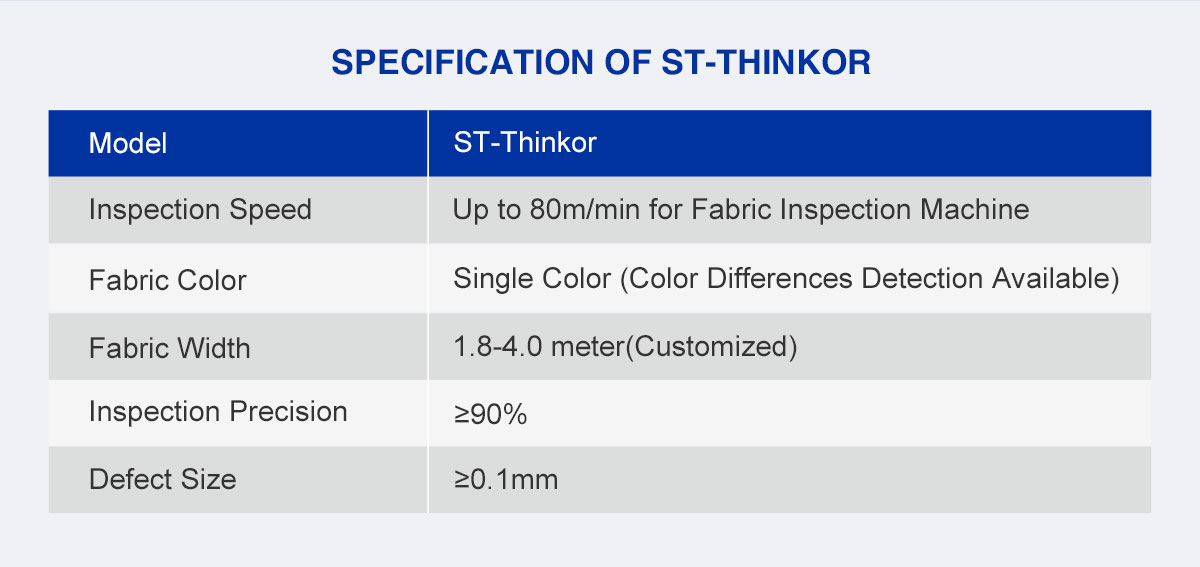 SPECIFICATION OF ST-THINKOR

| Model | ST-Thinkor |
|---|---|
| Inspection Speed | Up to 80m/min for Fabric Inspection Machine |
| Fabric Color | Single Color (Color Differences Detection Available) |
| Fabric Width | 1.8-4.0 meter(Customized) |
| Inspection Precision | ≥90% |
| Defect Size | ≥0.1mm |